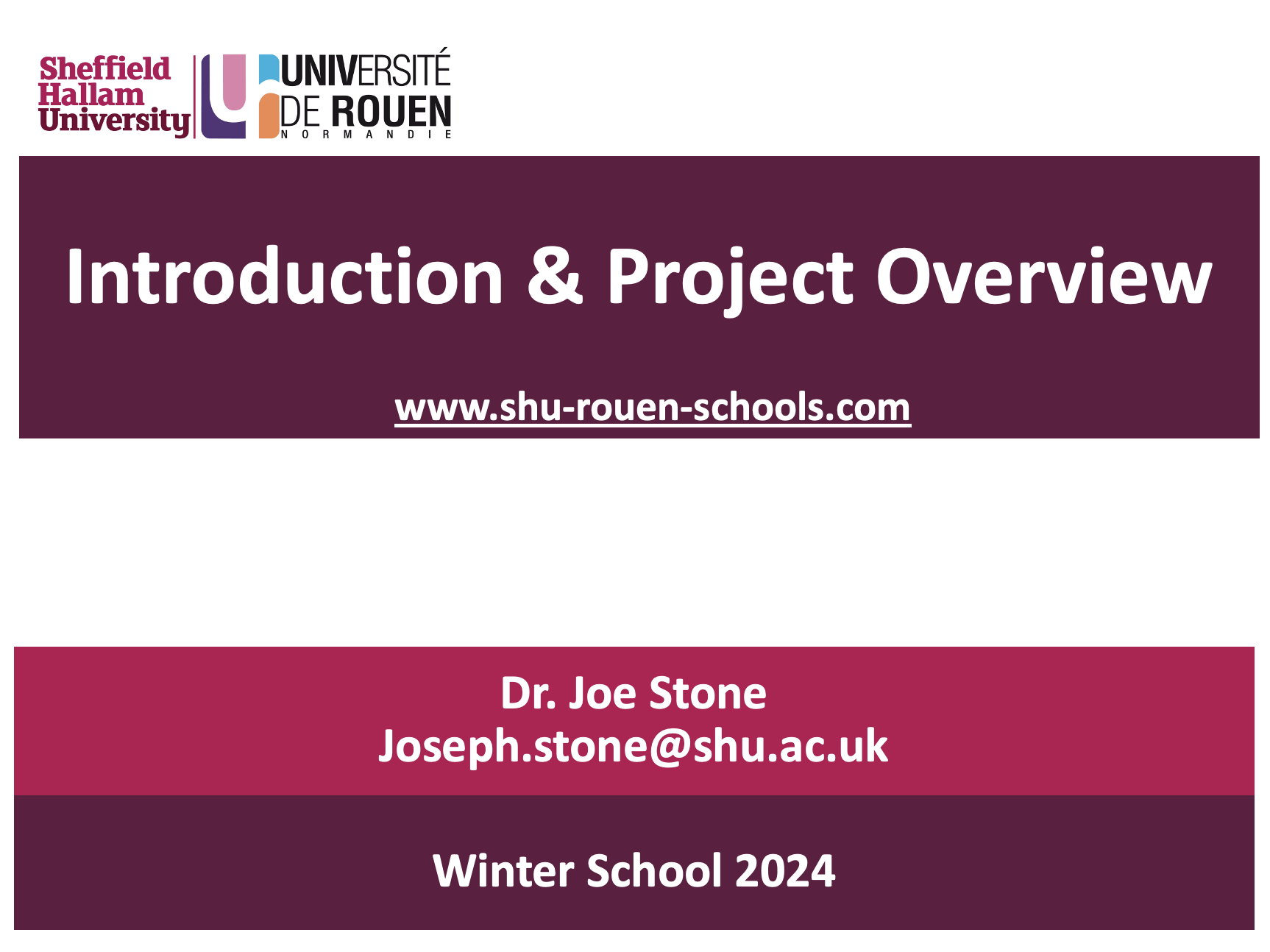 Sheffield Hallam University

UNIVERSITÉ DE ROUEN NORMANDIE

Introduction & Project Overview

www.shu-rouen-schools.com

Dr. Joe Stone
Joseph.stone@shu.ac.uk

Winter School 2024